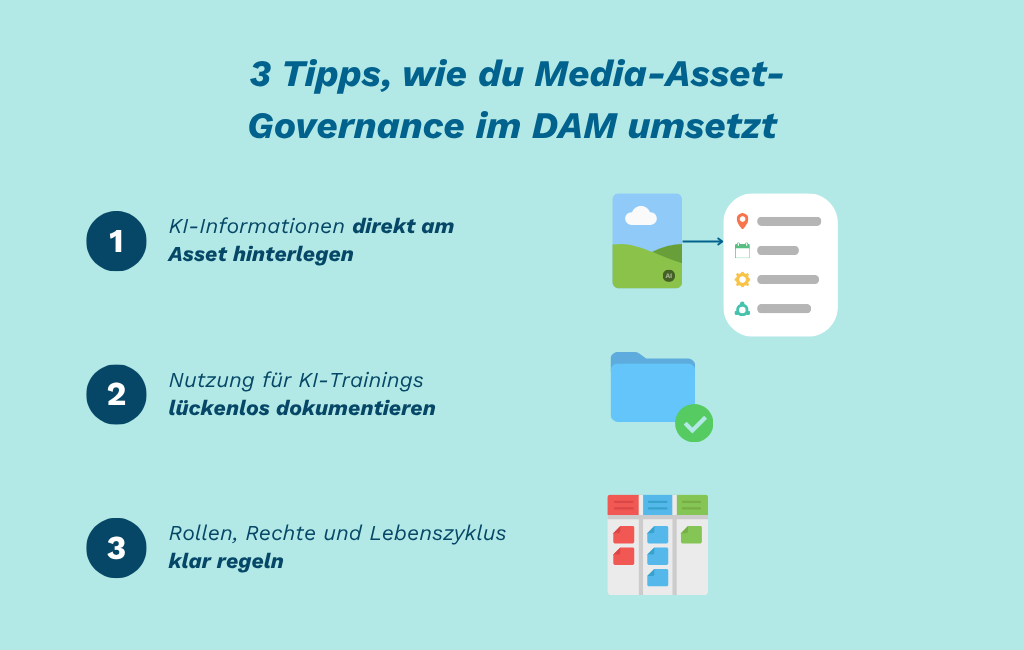 3 Tipps, wie du Media-Asset-Governance im DAM umsetzt

1 KI-Informationen direkt am Asset hinterlegen

AI

2 Nutzung für KI-Trainings lückenlos dokumentieren

3 Rollen, Rechte und Lebenszyklus klar regeln